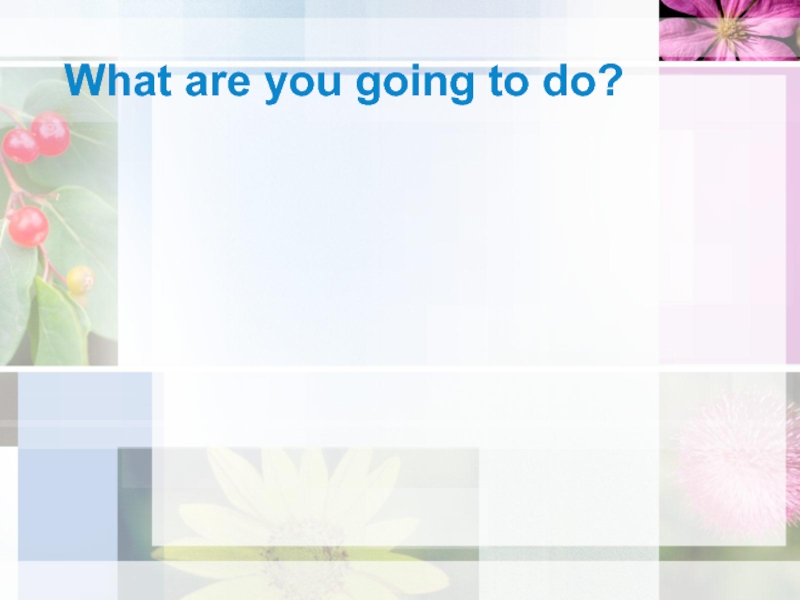 What are you going to do?